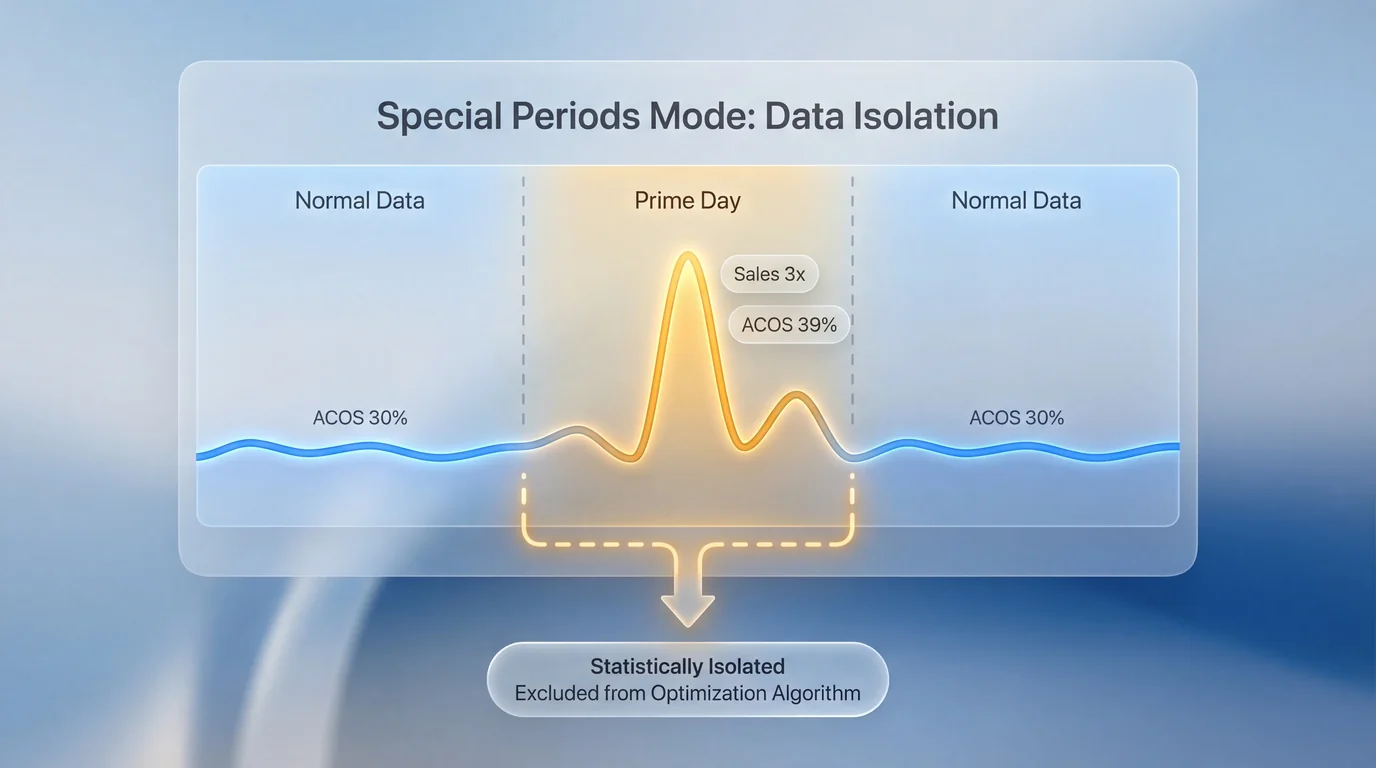 Special Periods Mode: Data Isolation

Normal Data

Prime Day

Normal Data

Sales 3x

ACOS 39%

ACOS 30%

ACOS 30%

Statistically Isolated
Excluded from Optimization Algorithm